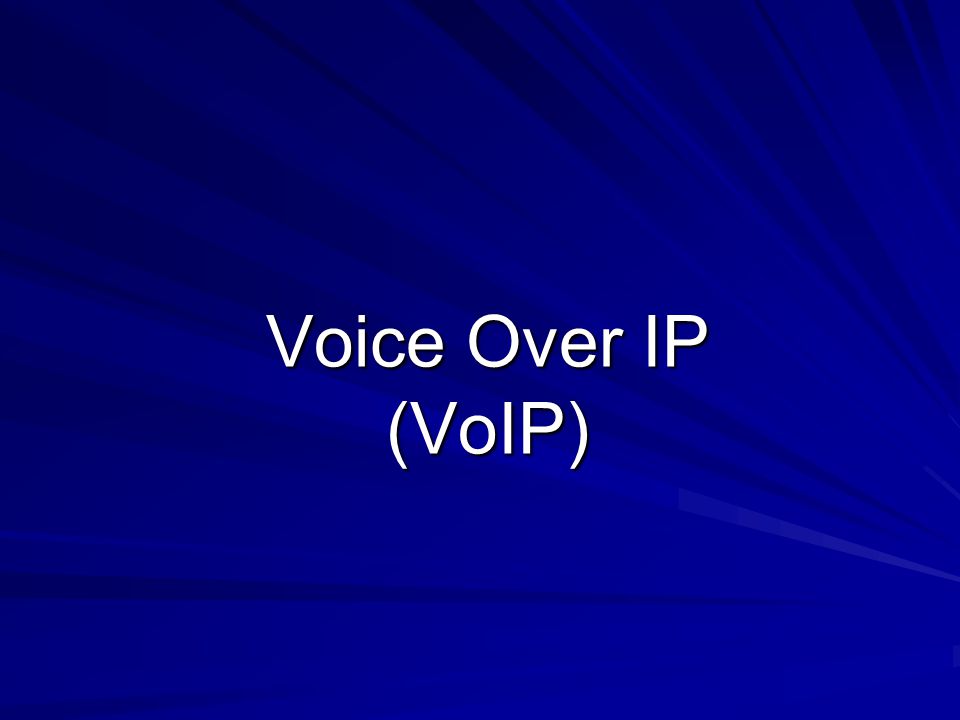 Voice Over IP
(VoIP)